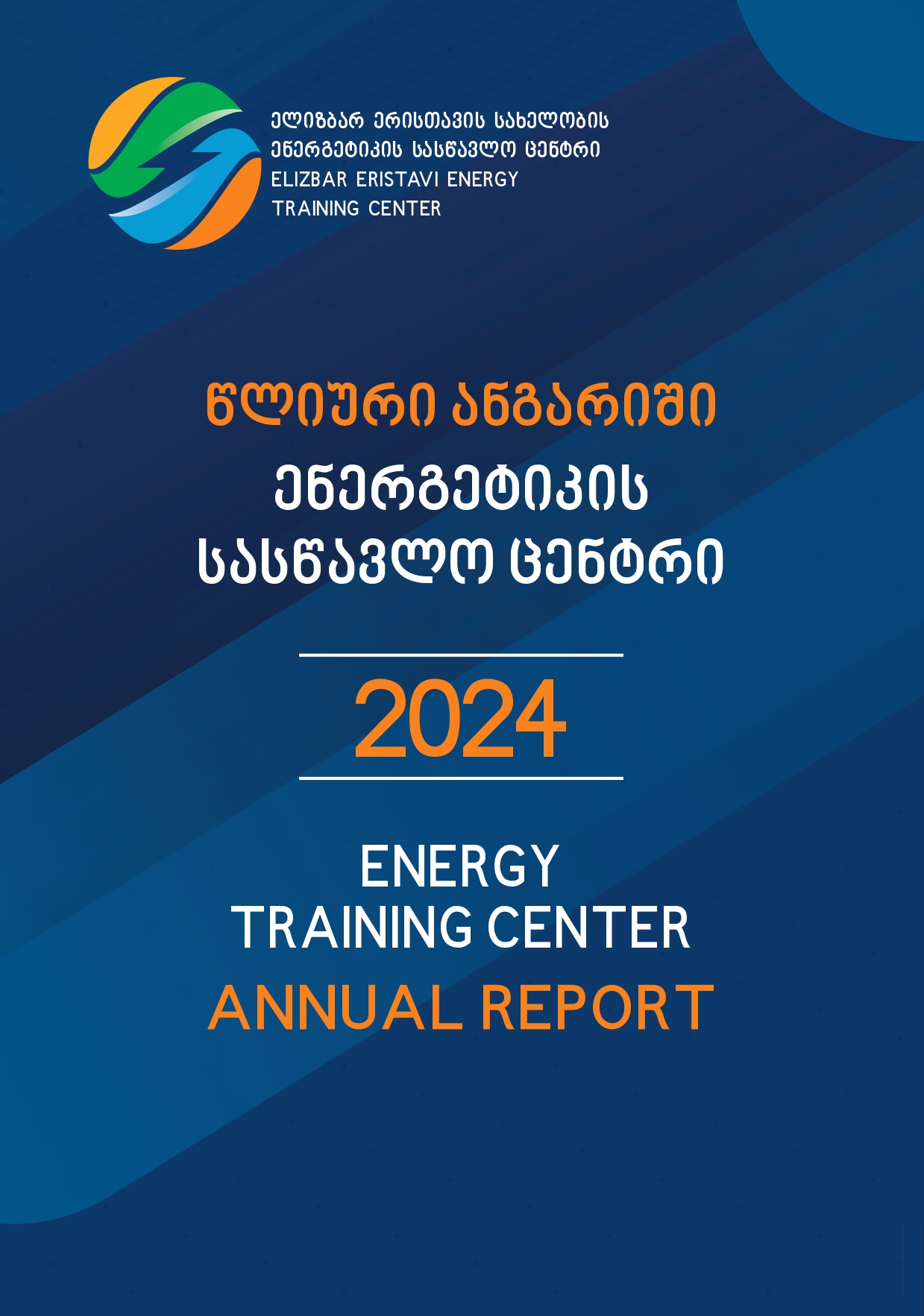 ელიზბარ ერისთავის სახელობის ენერგეტიკის სასწავლო ცენტრი
ELIZBAR ERISTAVI ENERGY TRAINING CENTER

წლიური ანგარიში
ენერგეტიკის სასწავლო ცენტრი

2024

ENERGY TRAINING CENTER
ANNUAL REPORT